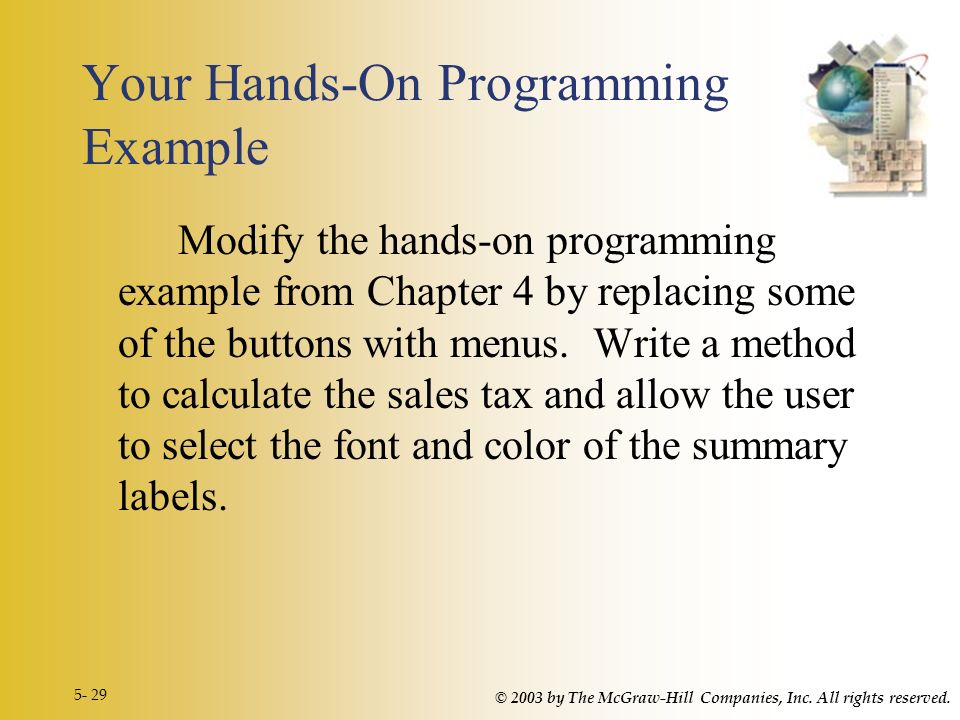 Your Hands-On Programming Example

Modify the hands-on programming example from Chapter 4 by replacing some of the buttons with menus. Write a method to calculate the sales tax and allow the user to select the font and color of the summary labels.

5- 29

© 2003 by The McGraw-Hill Companies, Inc. All rights reserved.